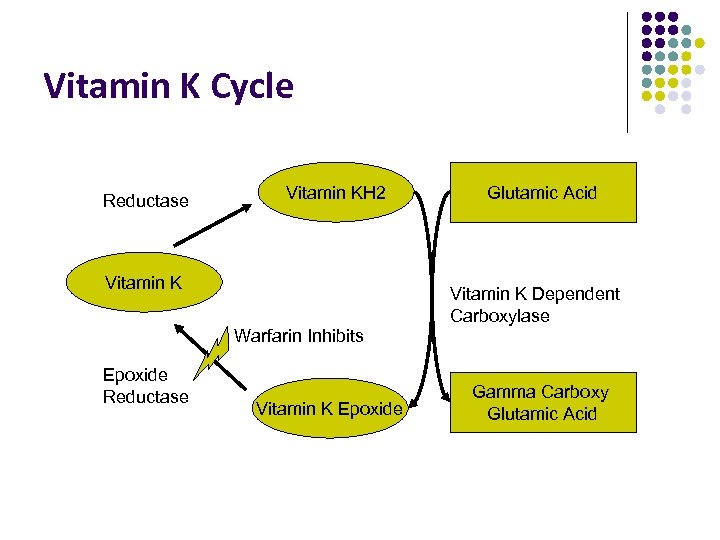 Vitamin K Cycle

Reductase

Vitamin KH2

Glutamic Acid

Vitamin K

Vitamin K Dependent Carboxylase

Warfarin Inhibits

Epoxide Reductase

Vitamin K Epoxide

Gamma Carboxy Glutamic Acid